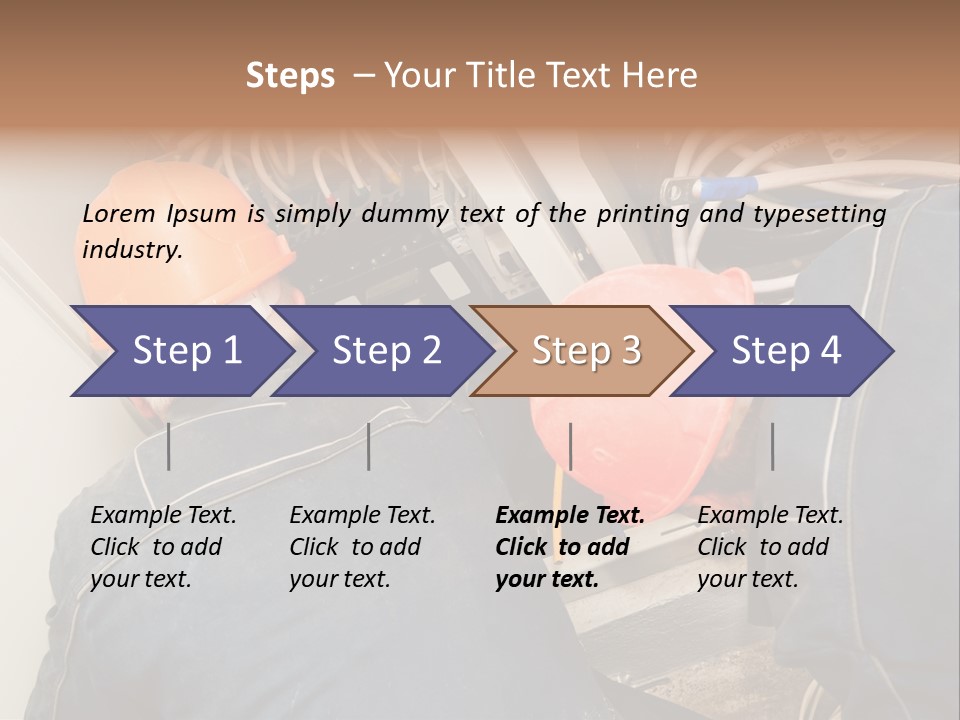 Steps – Your Title Text Here

Lorem Ipsum is simply dummy text of the printing and typesetting industry.

Step 1

Step 2

Step 3

Step 4

Example Text. Click to add your text.

Example Text. Click to add your text.

Example Text. Click to add your text.

Example Text. Click to add your text.